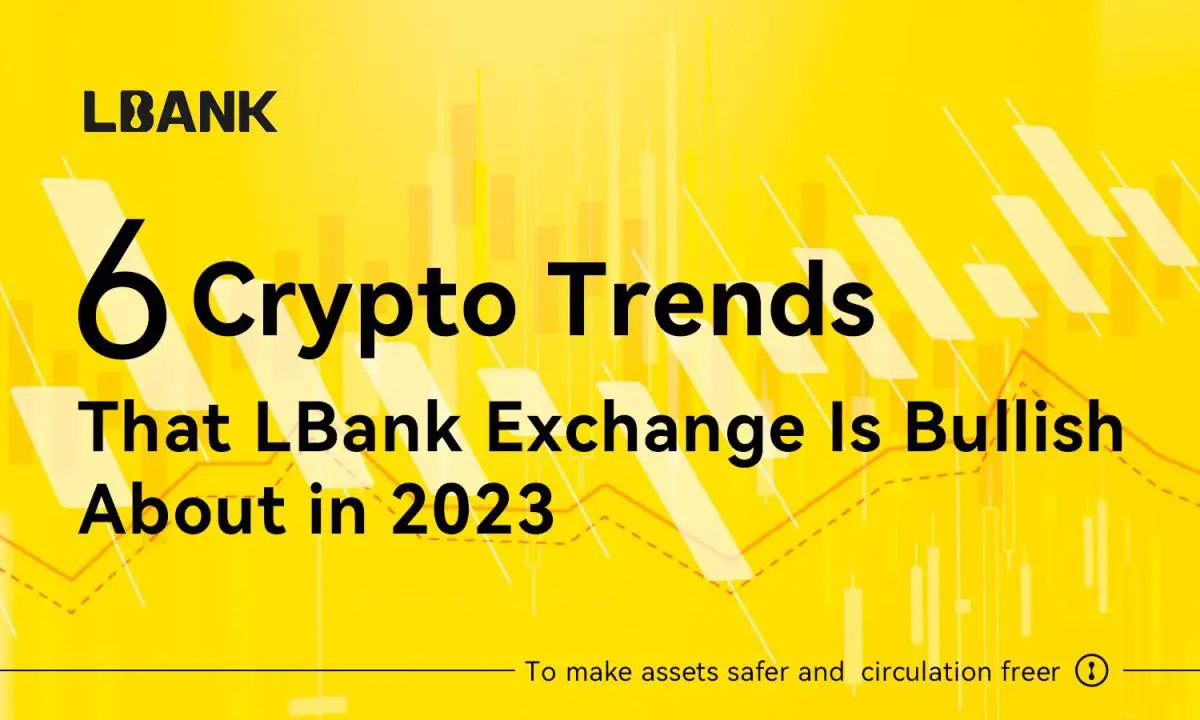 LBANK

6 Crypto Trends
That LBank Exchange Is Bullish About in 2023

To make assets safer and circulation freer